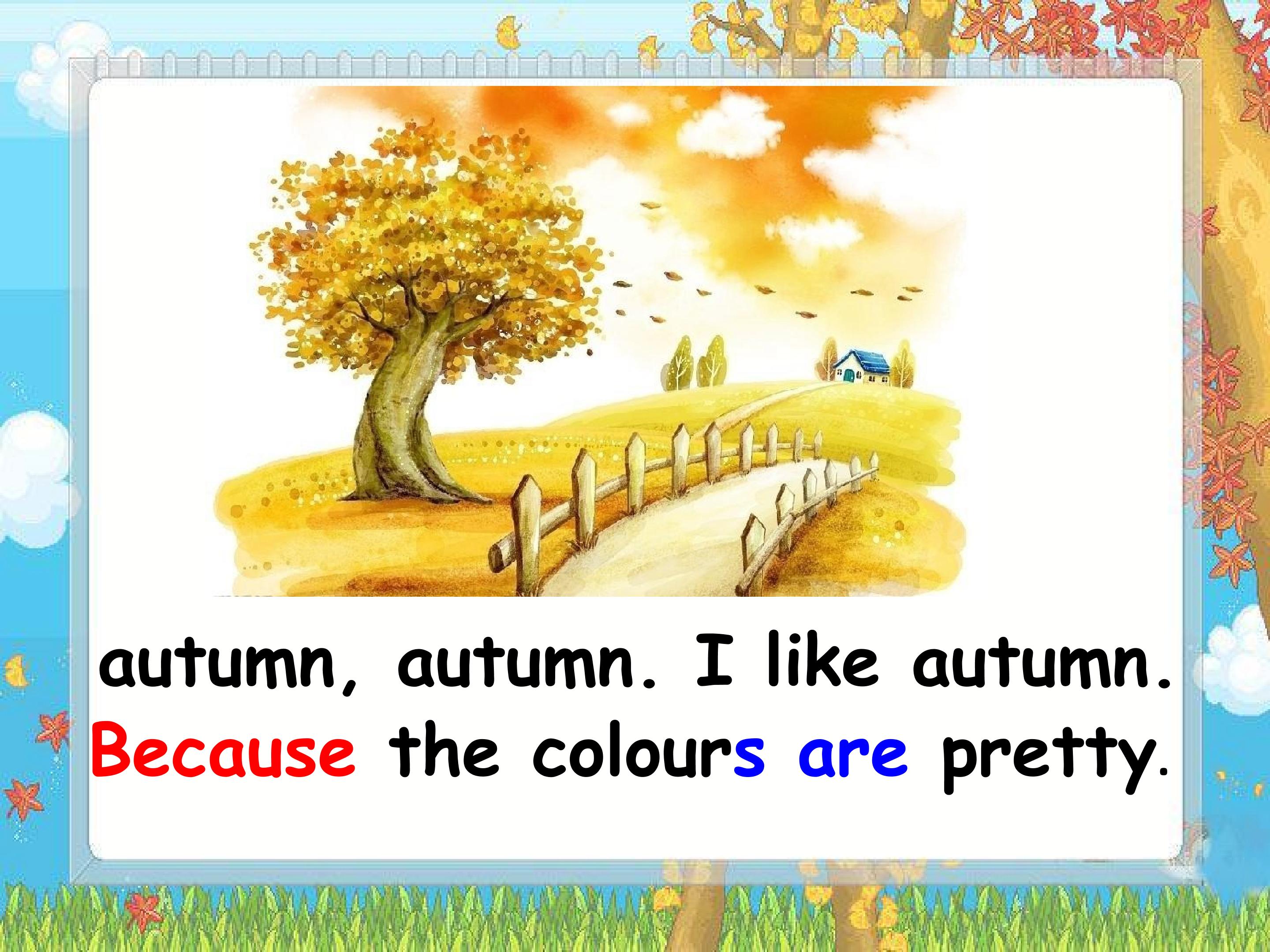 autumn, autumn. I like autumn.
Because the colours are pretty.